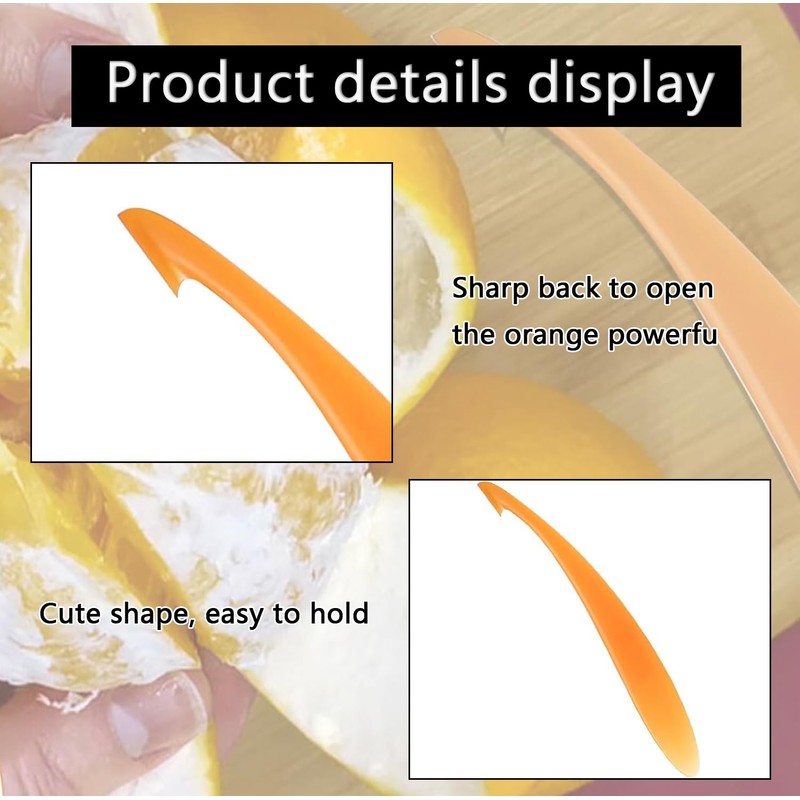 Product details display

Sharp back to open the orange powerfu

Cute shape, easy to hold